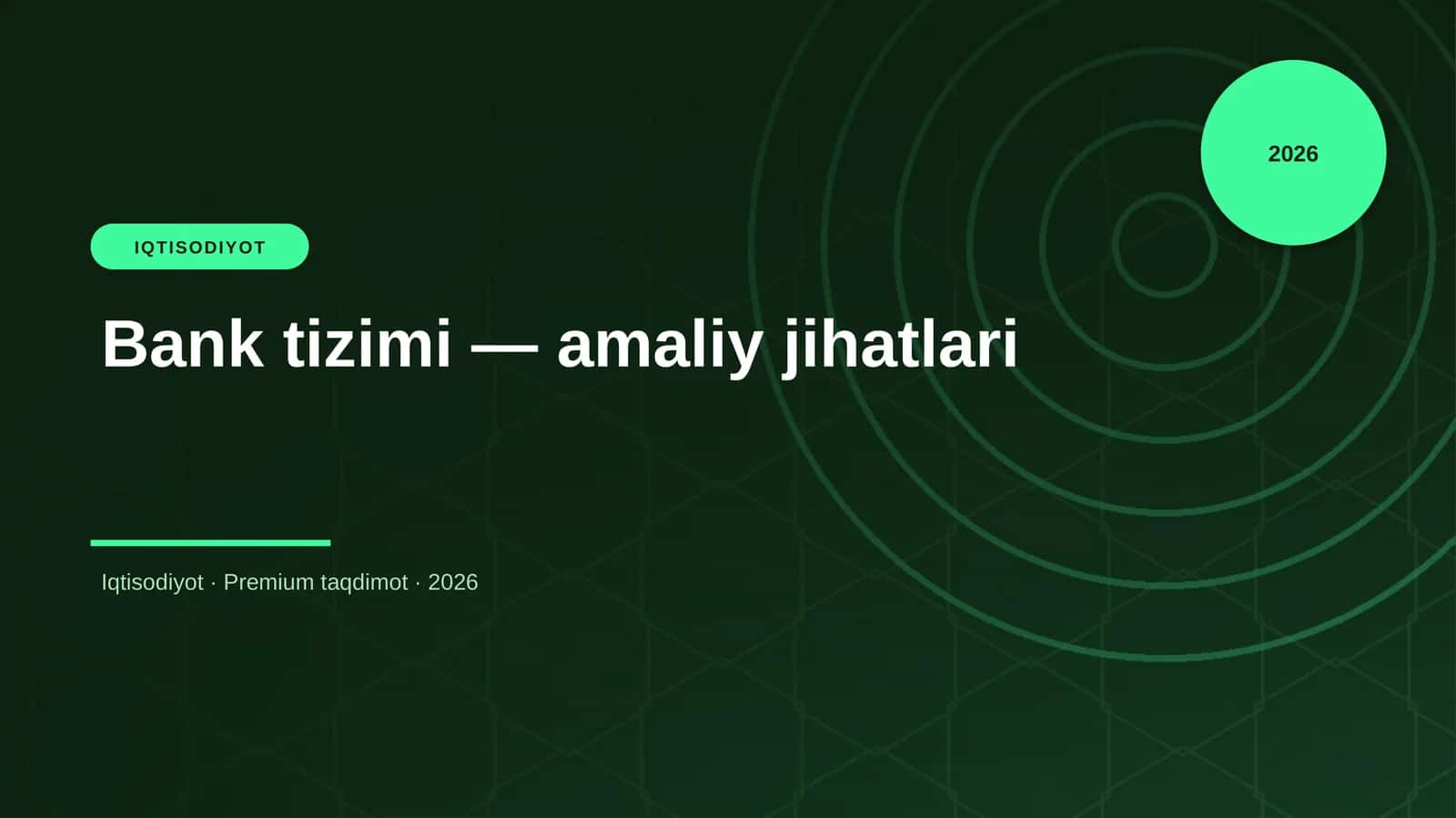 2026

IQTISODIYOT

Bank tizimi — amaliy jihatlari

Iqtisodiyot · Premium taqdimot · 2026